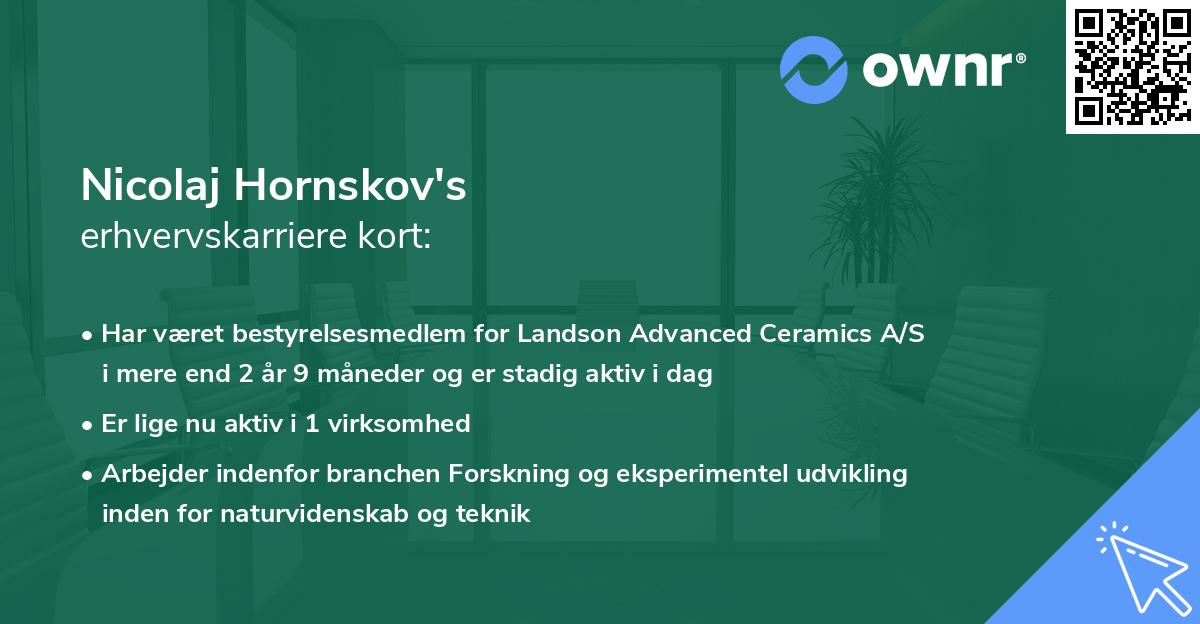 ownr®

Nicolaj Hornskov's
erhvervskarriere kort:

• Har været bestyrelsesmedlem for Landson Advanced Ceramics A/S i mere end 2 år 9 måneder og er stadig aktiv i dag
• Er lige nu aktiv i 1 virksomhed
• Arbejder indenfor branchen Forskning og eksperimentel udvikling inden for naturvidenskab og teknik